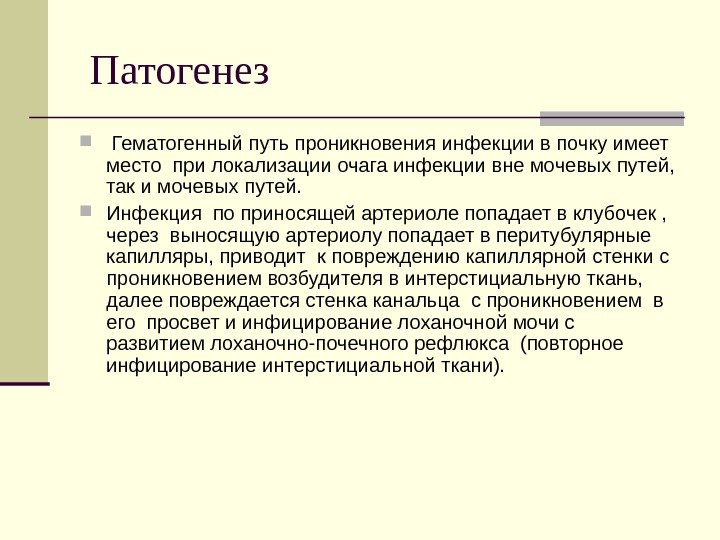 Патогенез

Гематогенный путь проникновения инфекции в почку имеет место при локализации очага инфекции вне мочевых путей, так и мочевых путей.

Инфекция по приносящей артериоле попадает в клубочек , через выносящую артериолу попадает в перитубулярные капилляры, приводит к повреждению капиллярной стенки с проникновением возбудителя в интерстициальную ткань, далее повреждается стенка канальца с проникновением в его просвет и инфицирование лоханочной мочи с развитием лоханочно-почечного рефлюкса (повторное инфицирование интерстициальной ткани).